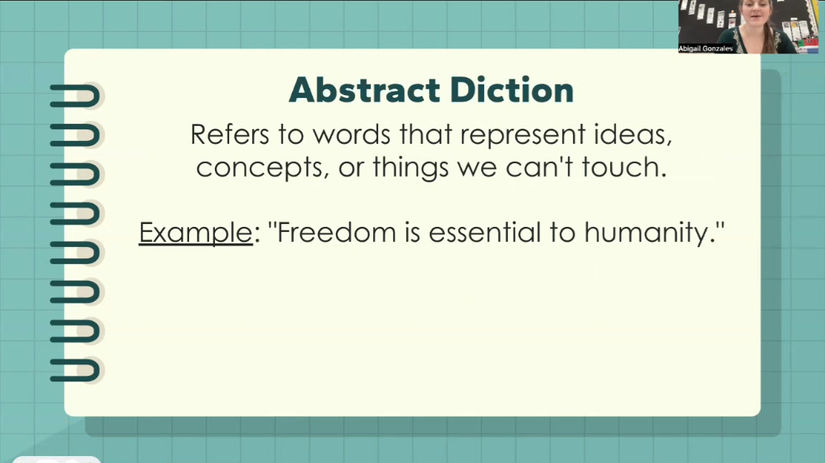 Abigail Gonzales

Abstract Diction

Refers to words that represent ideas, concepts, or things we can't touch.

Example: "Freedom is essential to humanity."